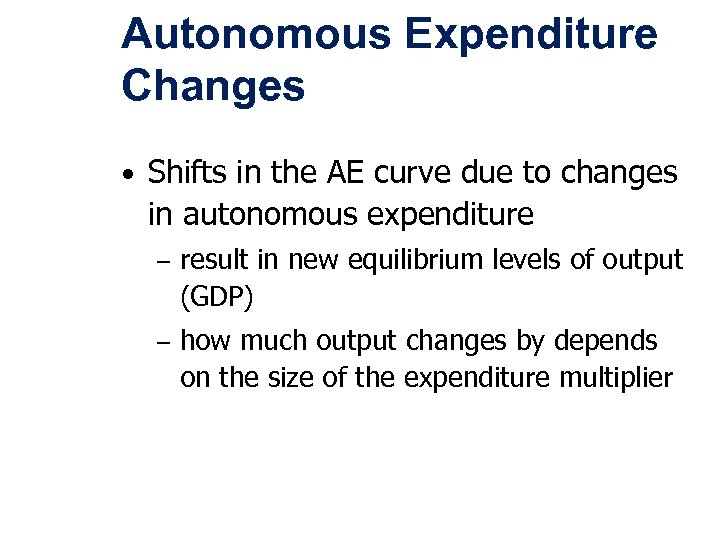 Autonomous Expenditure Changes

• Shifts in the AE curve due to changes in autonomous expenditure

– result in new equilibrium levels of output (GDP)

– how much output changes by depends on the size of the expenditure multiplier